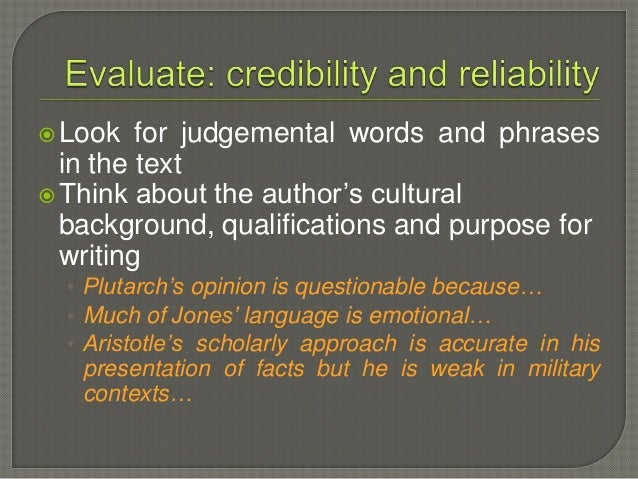 Evaluate: credibility and reliability

Look for judgemental words and phrases in the text

Think about the author's cultural background, qualifications and purpose for writing

Plutarch's opinion is questionable because…

Much of Jones' language is emotional…

Aristotle's scholarly approach is accurate in his presentation of facts but he is weak in military contexts…